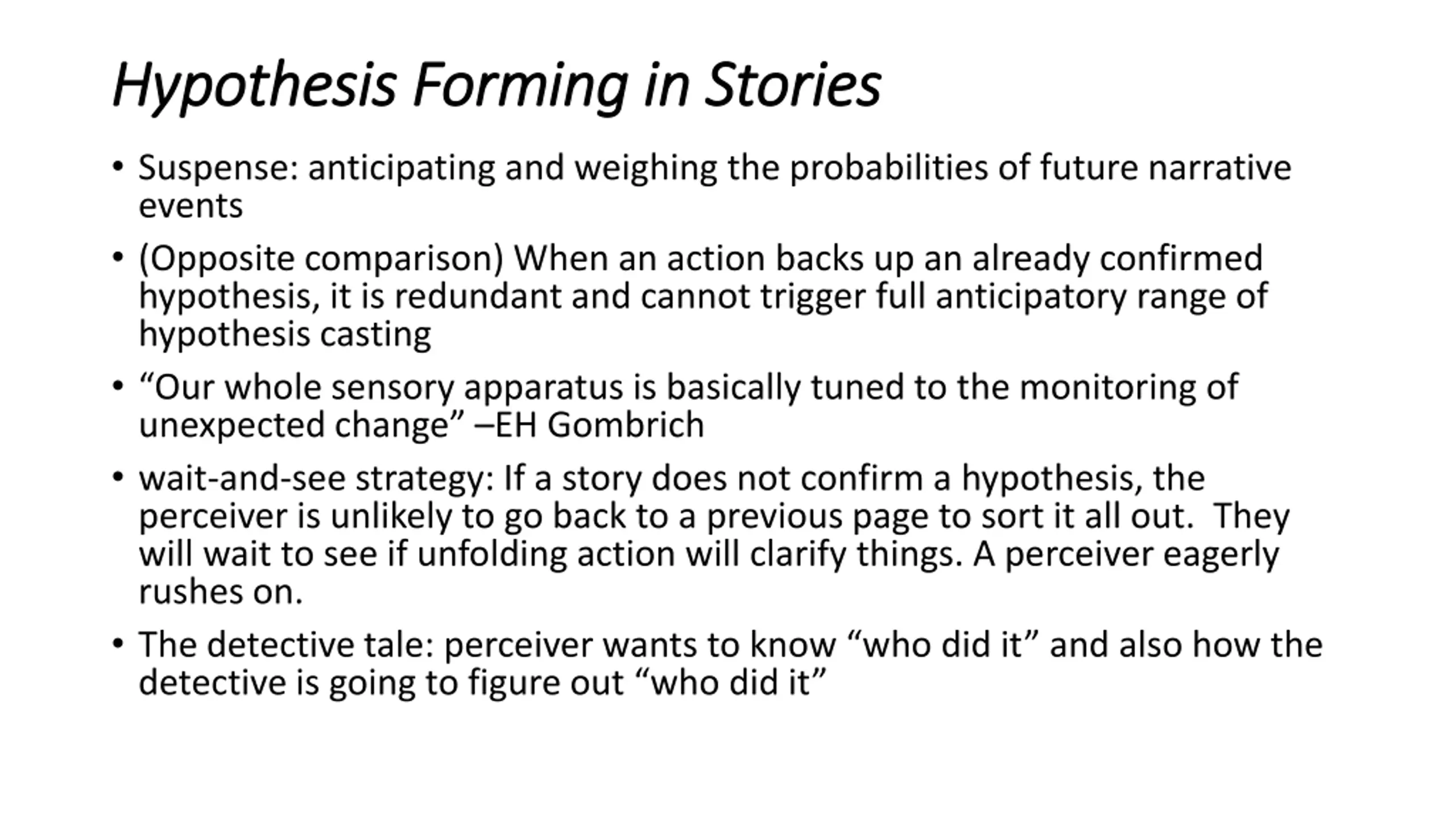 Hypothesis Forming in Stories

• Suspense: anticipating and weighing the probabilities of future narrative events

• (Opposite comparison) When an action backs up an already confirmed hypothesis, it is redundant and cannot trigger full anticipatory range of hypothesis casting

• “Our whole sensory apparatus is basically tuned to the monitoring of unexpected change” –EH Gombrich

• wait-and-see strategy: If a story does not confirm a hypothesis, the perceiver is unlikely to go back to a previous page to sort it all out.  They will wait to see if unfolding action will clarify things. A perceiver eagerly rushes on.

• The detective tale: perceiver wants to know “who did it” and also how the detective is going to figure out “who did it”